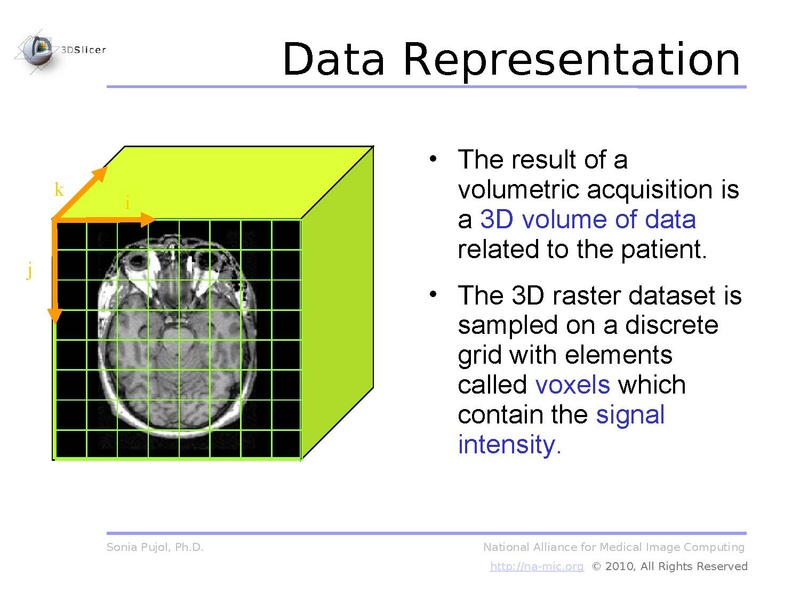 3DSlicer

Data Representation

k
i
j

• The result of a volumetric acquisition is a 3D volume of data related to the patient.

• The 3D raster dataset is sampled on a discrete grid with elements called voxels which contain the signal intensity.

Sonia Pujol, Ph.D.

National Alliance for Medical Image Computing
http://na-mic.org © 2010, All Rights Reserved